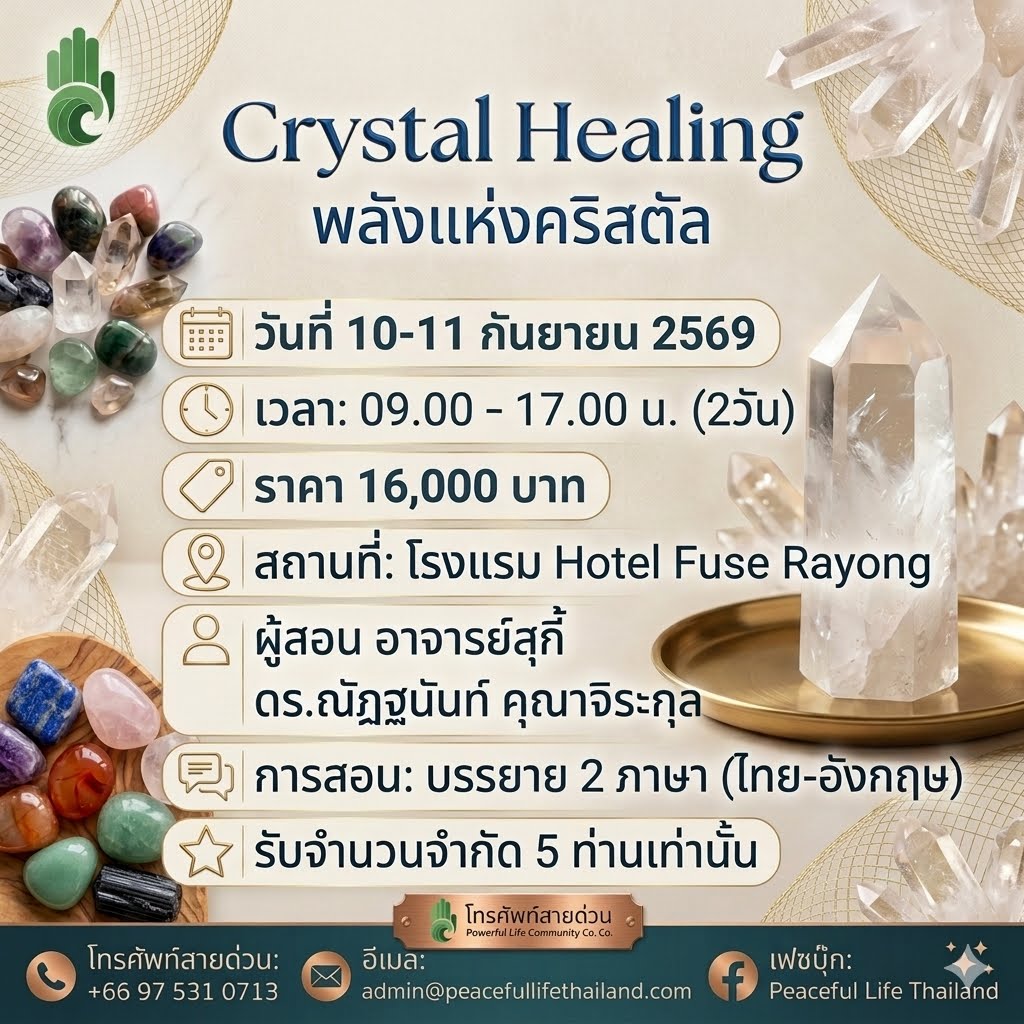 Crystal Healing
พลังแห่งคริสตัล

วันที่ 10-11 กันยายน 2569

เวลา: 09.00 - 17.00 น. (2วัน)

ราคา 16,000 บาท

สถานที่: โรงแรม Hotel Fuse Rayong

ผู้สอน อาจารย์สุกี้
ดร.ณัฏฐนันท์ คุณาจิระกุล

การสอน: บรรยาย 2 ภาษา (ไทย-อังกฤษ)

รับจำนวนจำกัด 5 ท่านเท่านั้น

โทรศัพท์สายด่วน
Powerful Life Community Co. Co.

โทรศัพท์สายด่วน:
+66 97 531 0713

อีเมล:
admin@peacefullifethailand.com

เฟซบุ๊ก:
Peaceful Life Thailand